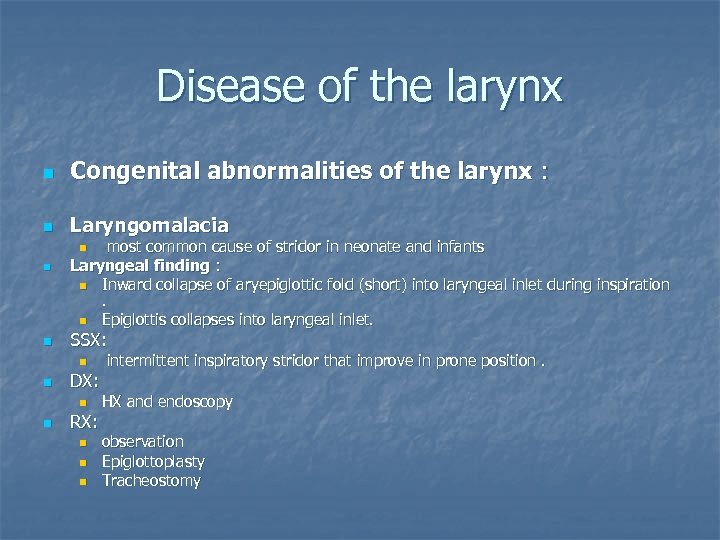 Disease of the larynx

Congenital abnormalities of the larynx :

Laryngomalacia
most common cause of stridor in neonate and infants
Laryngeal finding :
Inward collapse of aryepiglottic fold (short) into laryngeal inlet during inspiration .
Epiglottis collapses into laryngeal inlet.
SSX:
intermittent inspiratory stridor that improve in prone position .
DX:
HX and endoscopy
RX:
observation
Epiglottoplasty
Tracheostomy